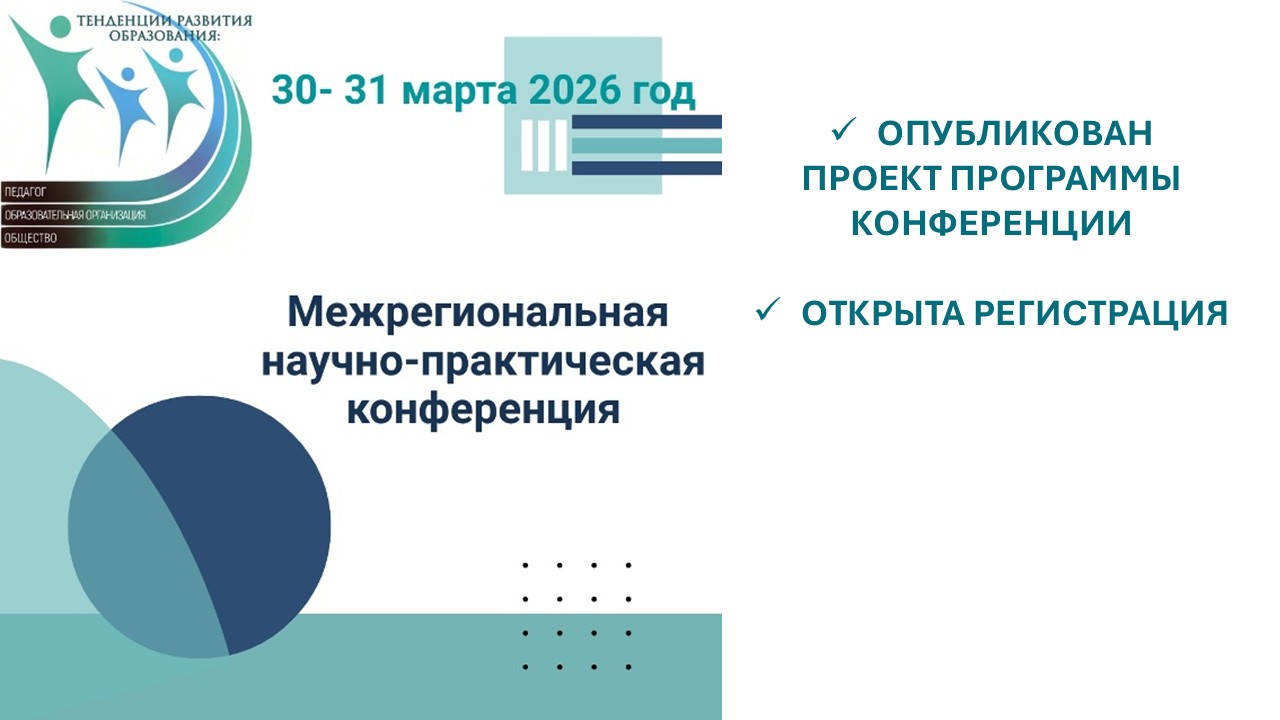 ТЕНДЕНЦИИ РАЗВИТИЯ ОБРАЗОВАНИЯ:

ПЕДАГОГ
ОБРАЗОВАТЕЛЬНАЯ ОРГАНИЗАЦИЯ
ОБЩЕСТВО

30- 31 марта 2026 год

Межрегиональная научно-практическая конференция

✓ ОПУБЛИКОВАН ПРОЕКТ ПРОГРАММЫ КОНФЕРЕНЦИИ

✓ ОТКРЫТА РЕГИСТРАЦИЯ